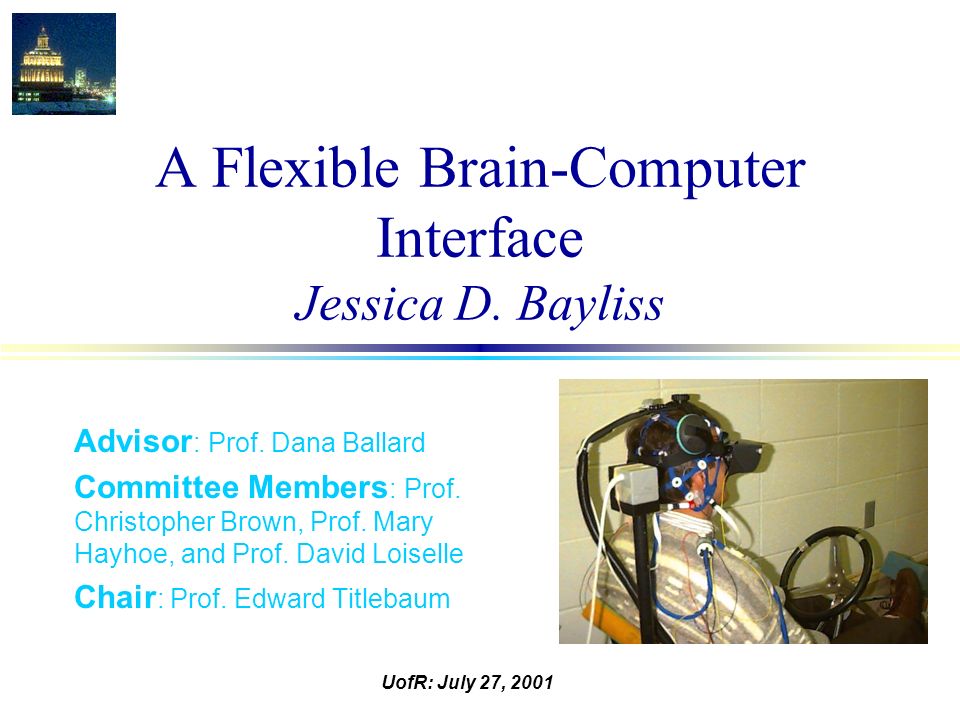 A Flexible Brain-Computer Interface
Jessica D. Bayliss

Advisor: Prof. Dana Ballard

Committee Members: Prof. Christopher Brown, Prof. Mary Hayhoe, and Prof. David Loiselle

Chair: Prof. Edward Titlebaum

UofR: July 27, 2001